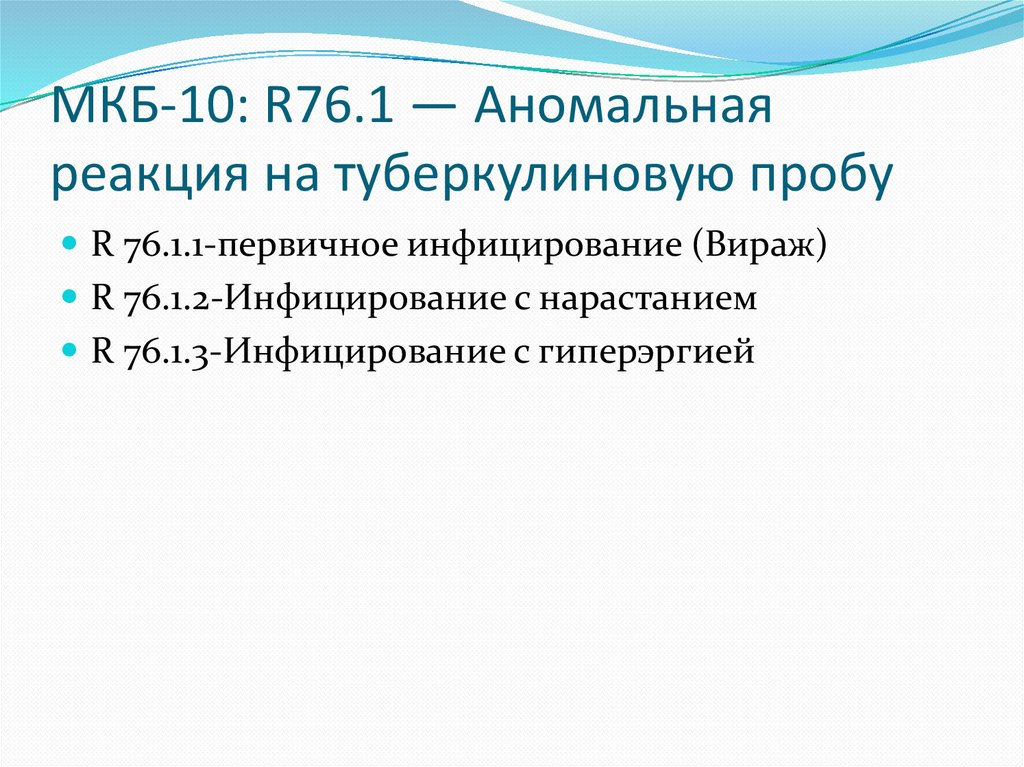 МКБ-10: R76.1 — Аномальная реакция на туберкулиновую пробу

R 76.1.1-первичное инфицирование (Вираж)

R 76.1.2-Инфицирование с нарастанием

R 76.1.3-Инфицирование с гиперэргией